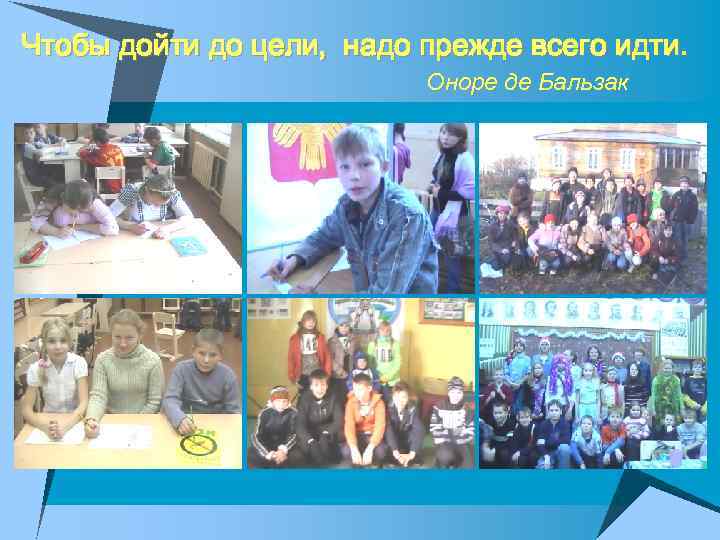 Чтобы дойти до цели, надо прежде всего идти.

Оноре де Бальзак